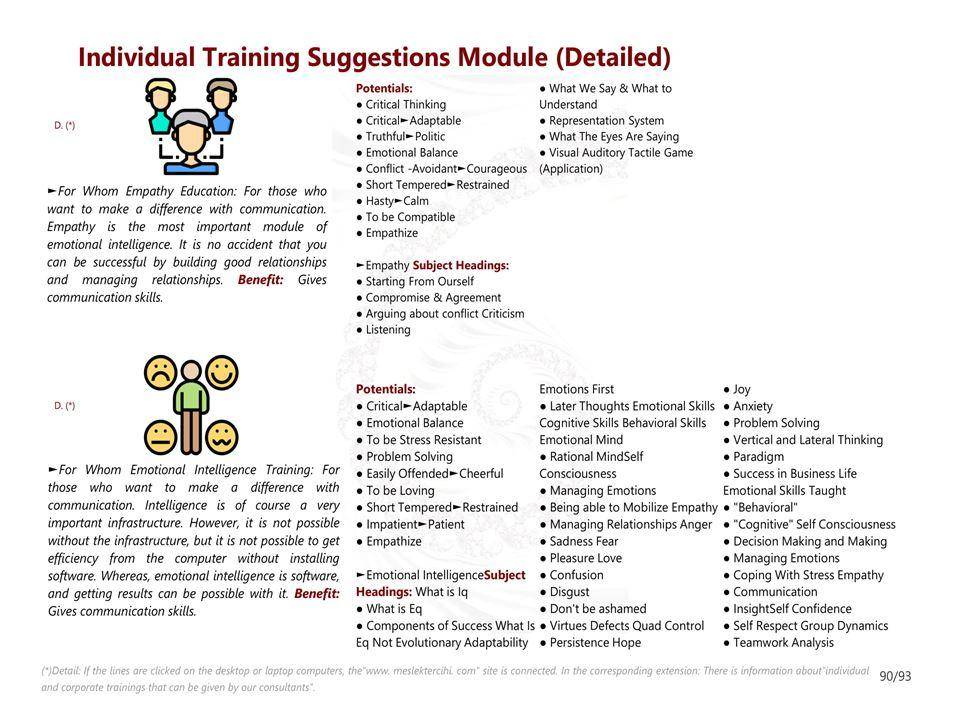 Individual Training Suggestions Module (Detailed)

D. (*)

►For Whom Empathy Education: For those who want to make a difference with communication. Empathy is the most important module of emotional intelligence. It is no accident that you can be successful by building good relationships and managing relationships. Benefit: Gives communication skills.

Potentials:
● Critical Thinking
● Critical►Adaptable
● Truthful►Politic
● Emotional Balance
● Conflict -Avoidant►Courageous
● Short Tempered►Restrained
● Hasty►Calm
● To be Compatible
● Empathize

►Empathy Subject Headings:
● Starting From Ourself
● Compromise & Agreement
● Arguing about conflict Criticism
● Listening
● What We Say & What to Understand
● Representation System
● What The Eyes Are Saying
● Visual Auditory Tactile Game (Application)

D. (*)

►For Whom Emotional Intelligence Training: For those who want to make a difference with communication. Intelligence is of course a very important infrastructure. However, it is not possible without the infrastructure, but it is not possible to get efficiency from the computer without installing software. Whereas, emotional intelligence is software, and getting results can be possible with it. Benefit: Gives communication skills.

Potentials:
● Critical►Adaptable
● Emotional Balance
● To be Stress Resistant
● Problem Solving
● Easily Offended►Cheerful
● To be Loving
● Short Tempered►Restrained
● Impatient►Patient
● Empathize

►Emotional IntelligenceSubject Headings: What is Iq
● What is Eq
● Components of Success What Is Eq Not Evolutionary Adaptability
Emotions First
● Later Thoughts Emotional Skills Cognitive Skills Behavioral Skills Emotional Mind
● Rational MindSelf Consciousness
● Managing Emotions
● Being able to Mobilize Empathy
● Managing Relationships Anger
● Sadness Fear
● Pleasure Love
● Confusion
● Disgust
● Don't be ashamed
● Virtues Defects Quad Control
● Persistence Hope
● Joy
● Anxiety
● Problem Solving
● Vertical and Lateral Thinking
● Paradigm
● Success in Business Life Emotional Skills Taught
● "Behavioral"
● "Cognitive" Self Consciousness
● Decision Making and Making
● Managing Emotions
● Coping With Stress Empathy
● Communication
● InsightSelf Confidence
● Self Respect Group Dynamics
● Teamwork Analysis

(*)Detail: If the lines are clicked on the desktop or laptop computers, the"www. meslektercihi. com" site is connected. In the corresponding extension; There is information about"individual and corporate trainings that can be given by our consultants".

90/93